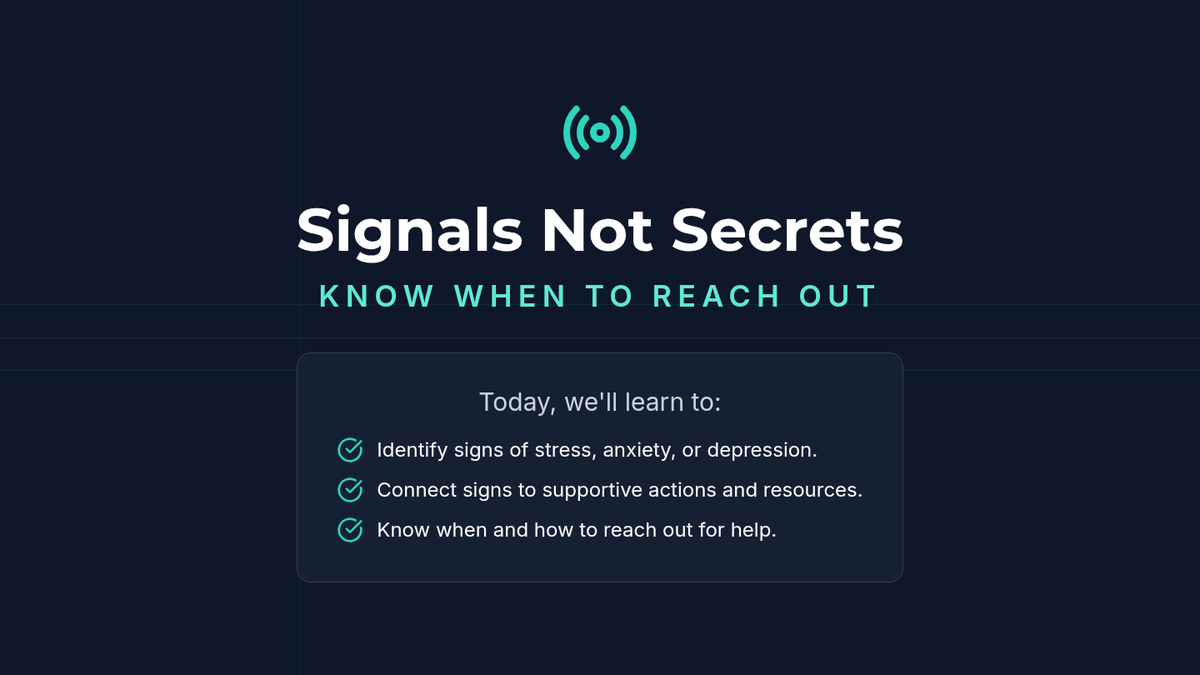 Signals Not Secrets

KNOW WHEN TO REACH OUT

Today, we'll learn to:

Identify signs of stress, anxiety, or depression.

Connect signs to supportive actions and resources.

Know when and how to reach out for help.